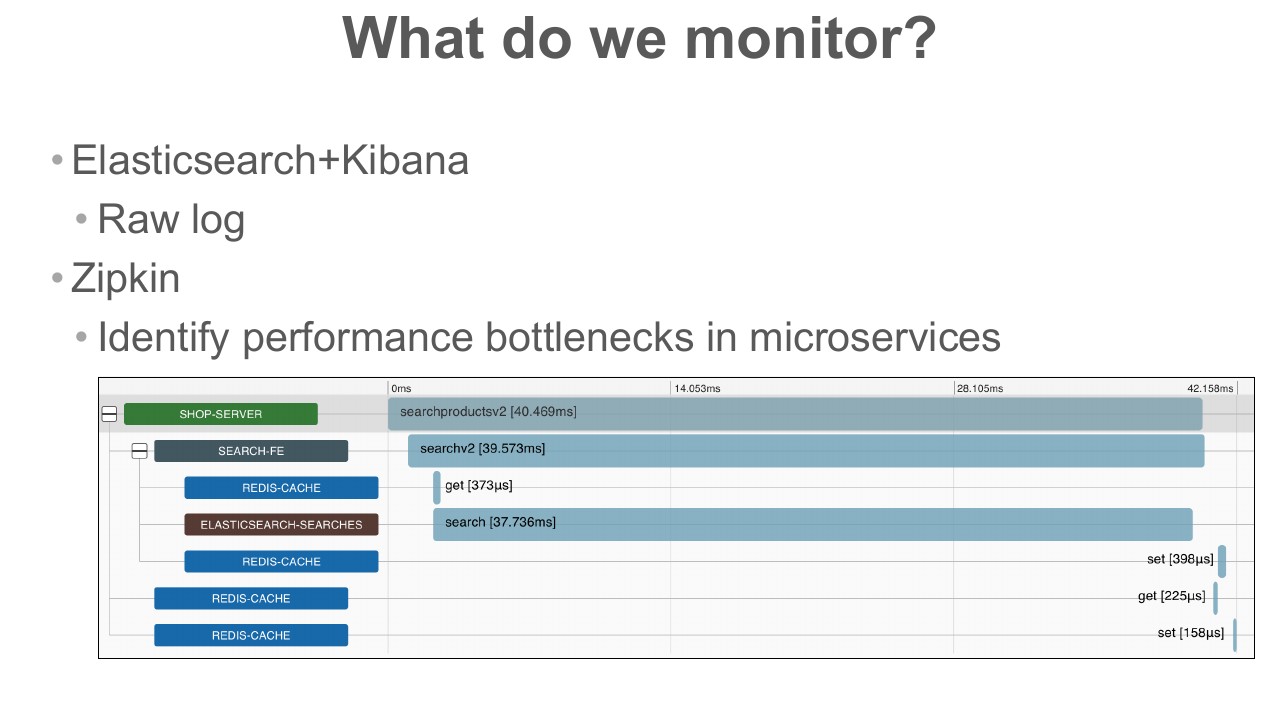 What do we monitor?

• Elasticsearch+Kibana
  • Raw log
• Zipkin
  • Identify performance bottlenecks in microservices

0ms 14.053ms 28.105ms 42.158ms

SHOP-SERVER searchproductsv2 [40.469ms]
SEARCH-FE searchv2 [39.573ms]
REDIS-CACHE get [373μs]
ELASTICSEARCH-SEARCHES search [37.736ms]
REDIS-CACHE set [398μs]
REDIS-CACHE get [225μs]
REDIS-CACHE set [158μs]